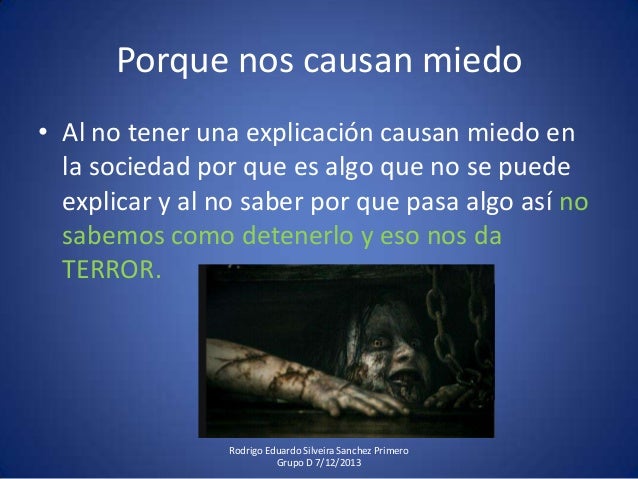 Porque nos causan miedo

• Al no tener una explicación causan miedo en la sociedad por que es algo que no se puede explicar y al no saber por que pasa algo así no sabemos como detenerlo y eso nos da TERROR.

Rodrigo Eduardo Silveira Sanchez Primero
Grupo D 7/12/2013